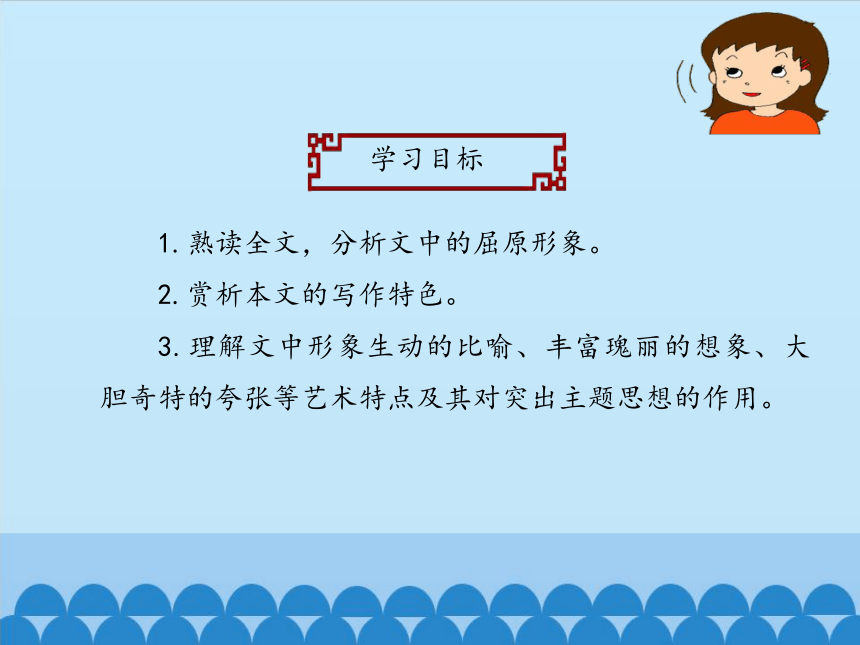 学习目标

1. 熟读全文，分析文中的屈原形象。

2. 赏析本文的写作特色。

3. 理解文中形象生动的比喻、丰富瑰丽的想象、大胆奇特的夸张等艺术特点及其对突出主题思想的作用。